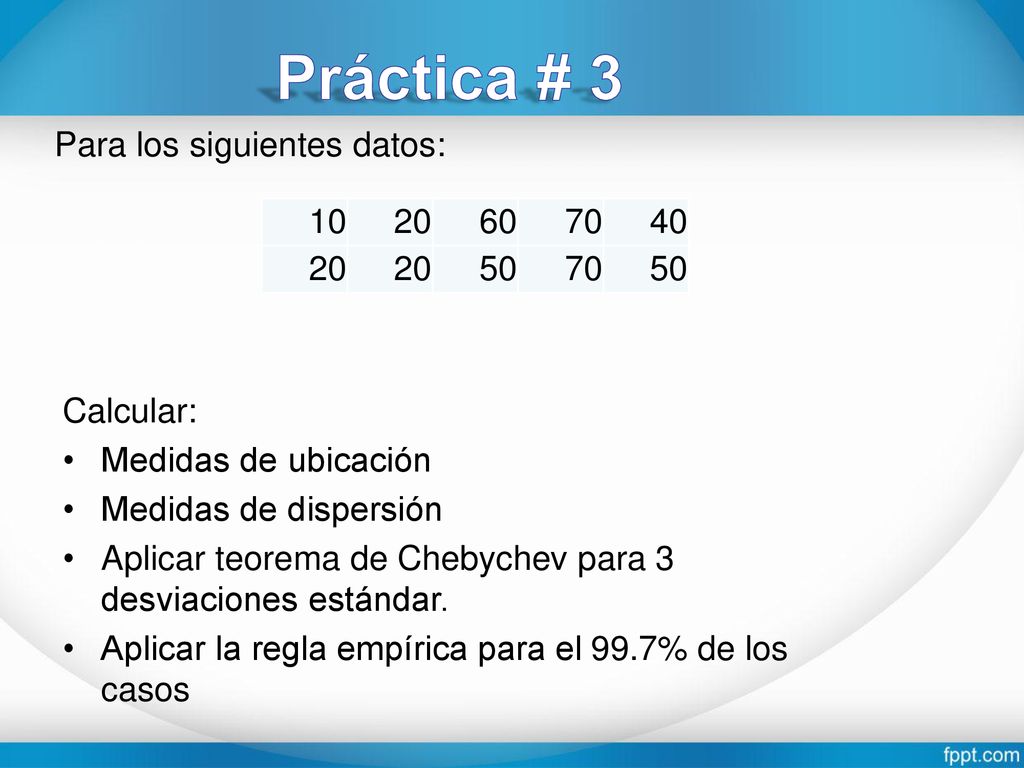 Práctica # 3

Para los siguientes datos:

| 10 | 20 | 60 | 70 | 40 |
|---|---|---|---|---|
| 20 | 20 | 50 | 70 | 50 |

Calcular:
• Medidas de ubicación
• Medidas de dispersión
• Aplicar teorema de Chebychev para 3 desviaciones estándar.
• Aplicar la regla empírica para el 99.7% de los casos

fppt.com